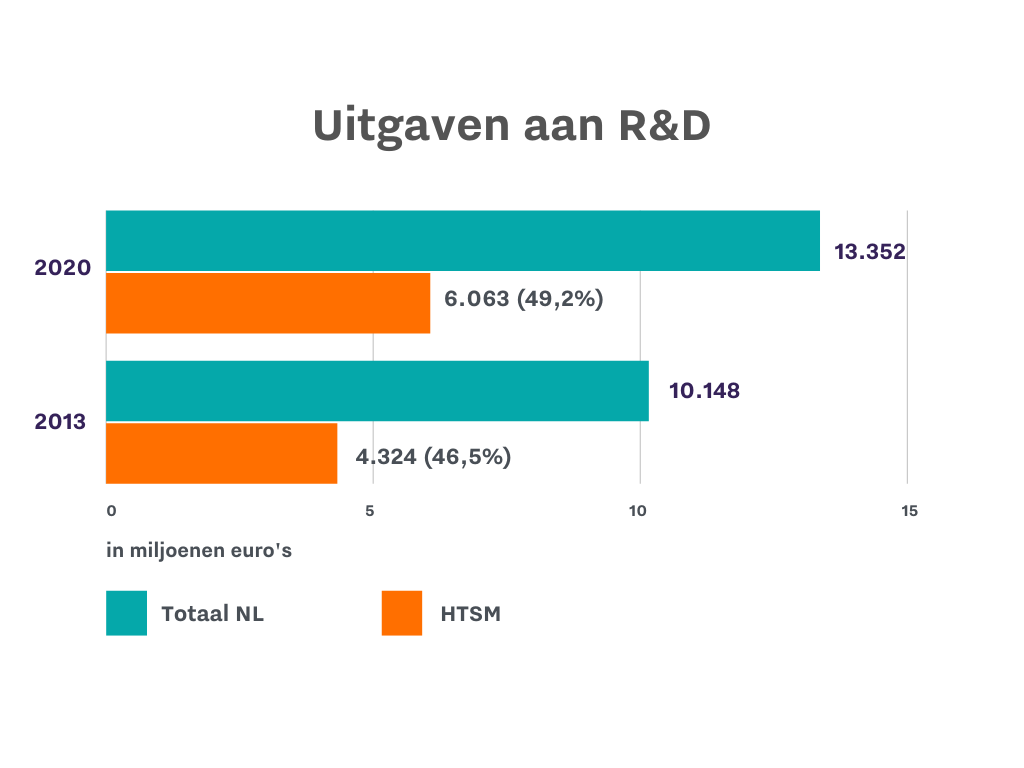 Uitgaven aan R&D

2020
13.352
6.063 (49,2%)

2013
10.148
4.324 (46,5%)

0
5
10
15

in miljoenen euro's

Totaal NL
HTSM